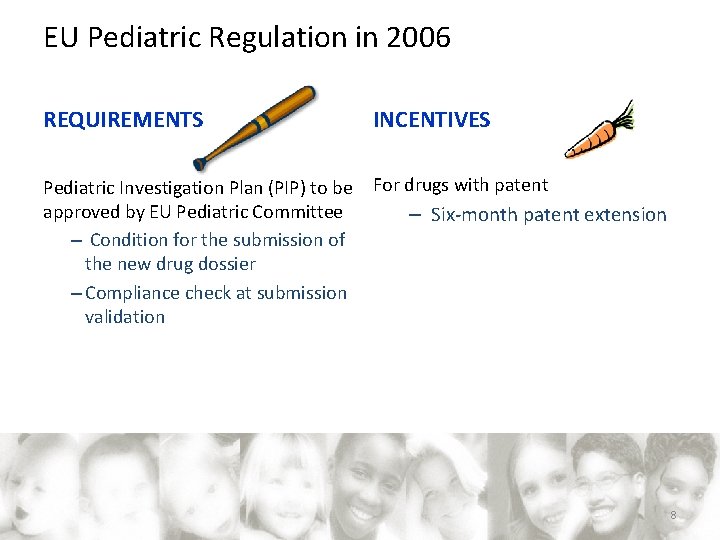 EU Pediatric Regulation in 2006

REQUIREMENTS

Pediatric Investigation Plan (PIP) to be approved by EU Pediatric Committee

– Condition for the submission of the new drug dossier

– Compliance check at submission validation

INCENTIVES

For drugs with patent

– Six-month patent extension

8